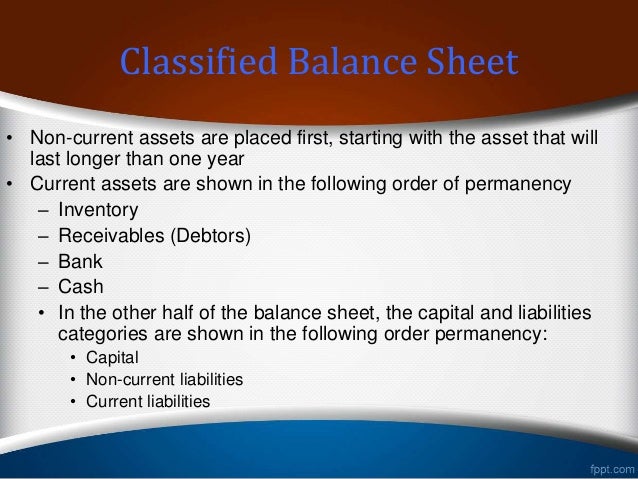 Classified Balance Sheet

• Non-current assets are placed first, starting with the asset that will last longer than one year
• Current assets are shown in the following order of permanency
– Inventory
– Receivables (Debtors)
– Bank
– Cash
• In the other half of the balance sheet, the capital and liabilities categories are shown in the following order permanency:
• Capital
• Non-current liabilities
• Current liabilities

fppt.com